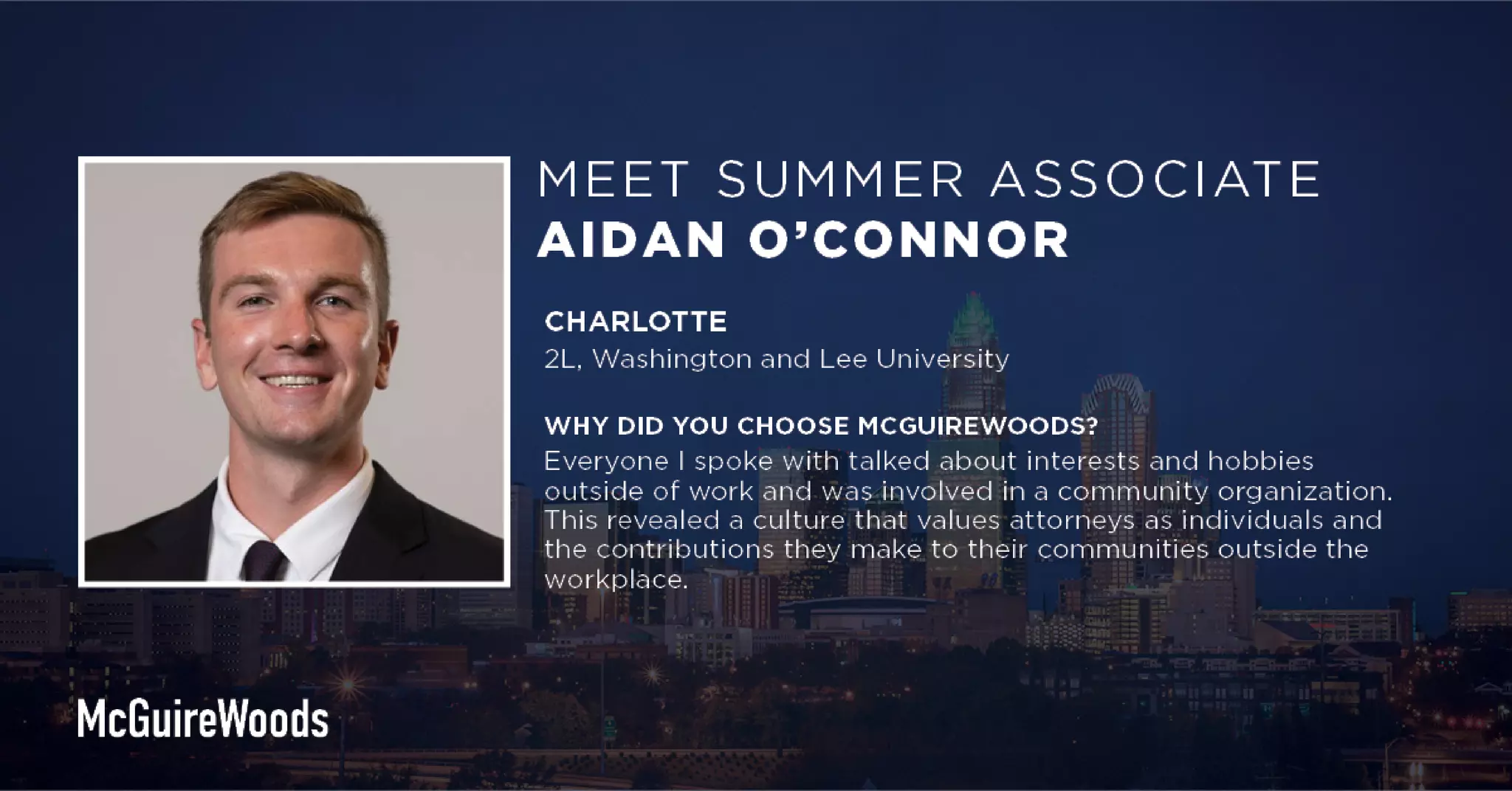 MEET SUMMER ASSOCIATE
AIDAN O'CONNOR

CHARLOTTE
2L, Washington and Lee University

WHY DID YOU CHOOSE MCGUIREWOODS?
Everyone I spoke with talked about interests and hobbies outside of work and was involved in a community organization. This revealed a culture that values attorneys as individuals and the contributions they make to their communities outside the workplace.

McGuireWoods